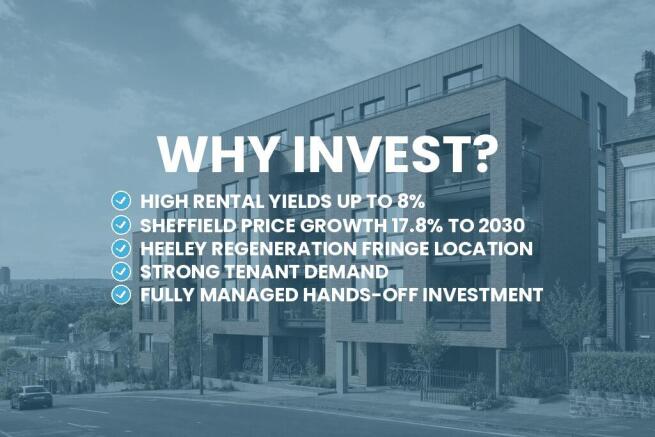 WHY INVEST?

HIGH RENTAL YIELDS UP TO 8%
SHEFFIELD PRICE GROWTH 17.8% TO 2030
HEELEY REGENERATION FRINGE LOCATION
STRONG TENANT DEMAND
FULLY MANAGED HANDS-OFF INVESTMENT